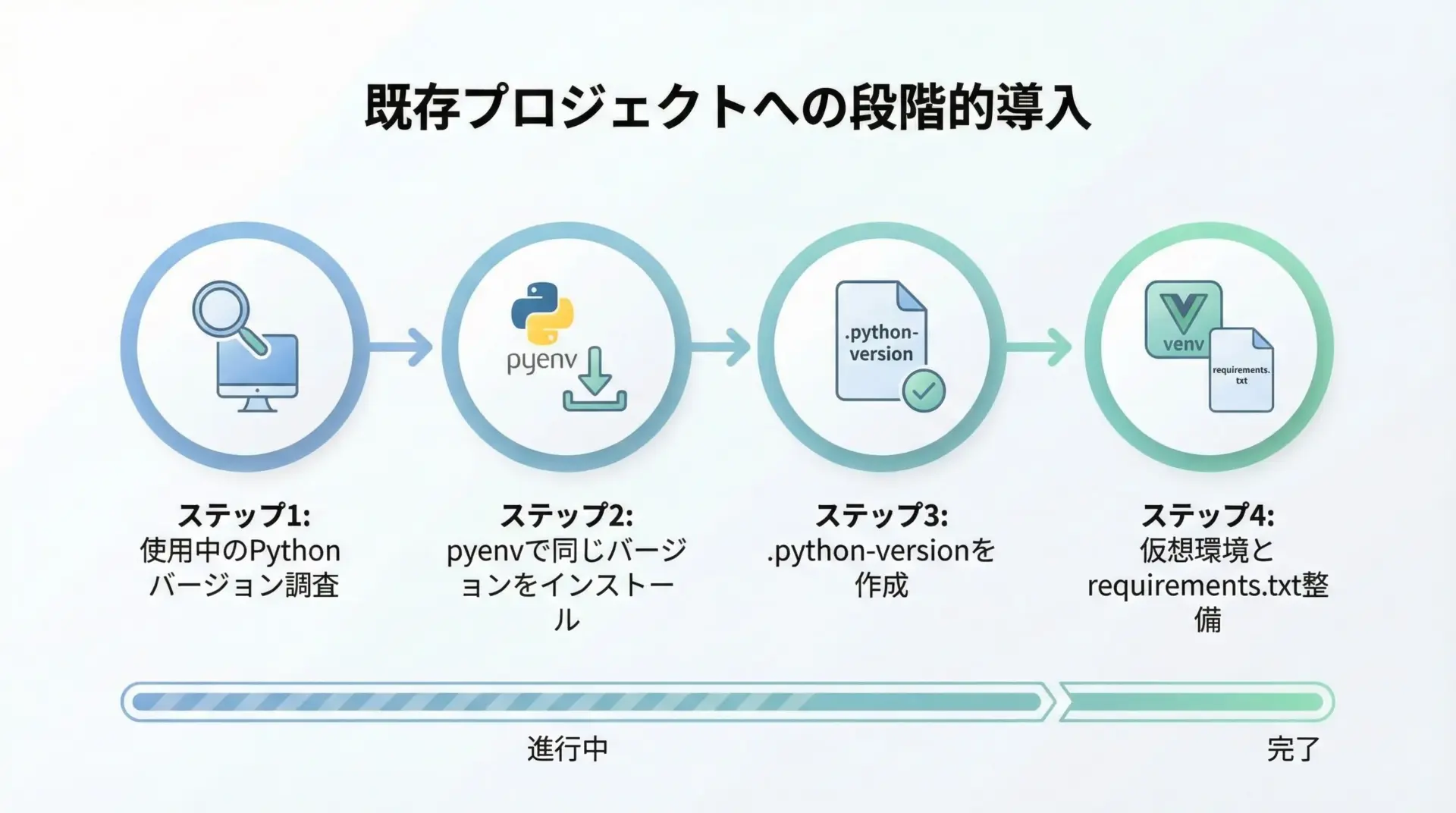 既存プロジェクトへの段階的導入

pyenv

.python-version

venv

requirements.txt

ステップ1:
使用中のPythonバージョン調査

ステップ2:
pyenvで同じバージョンをインストール

ステップ3:
.python-versionを作成

ステップ4:
仮想環境とrequirements.txt整備

進行中

完了